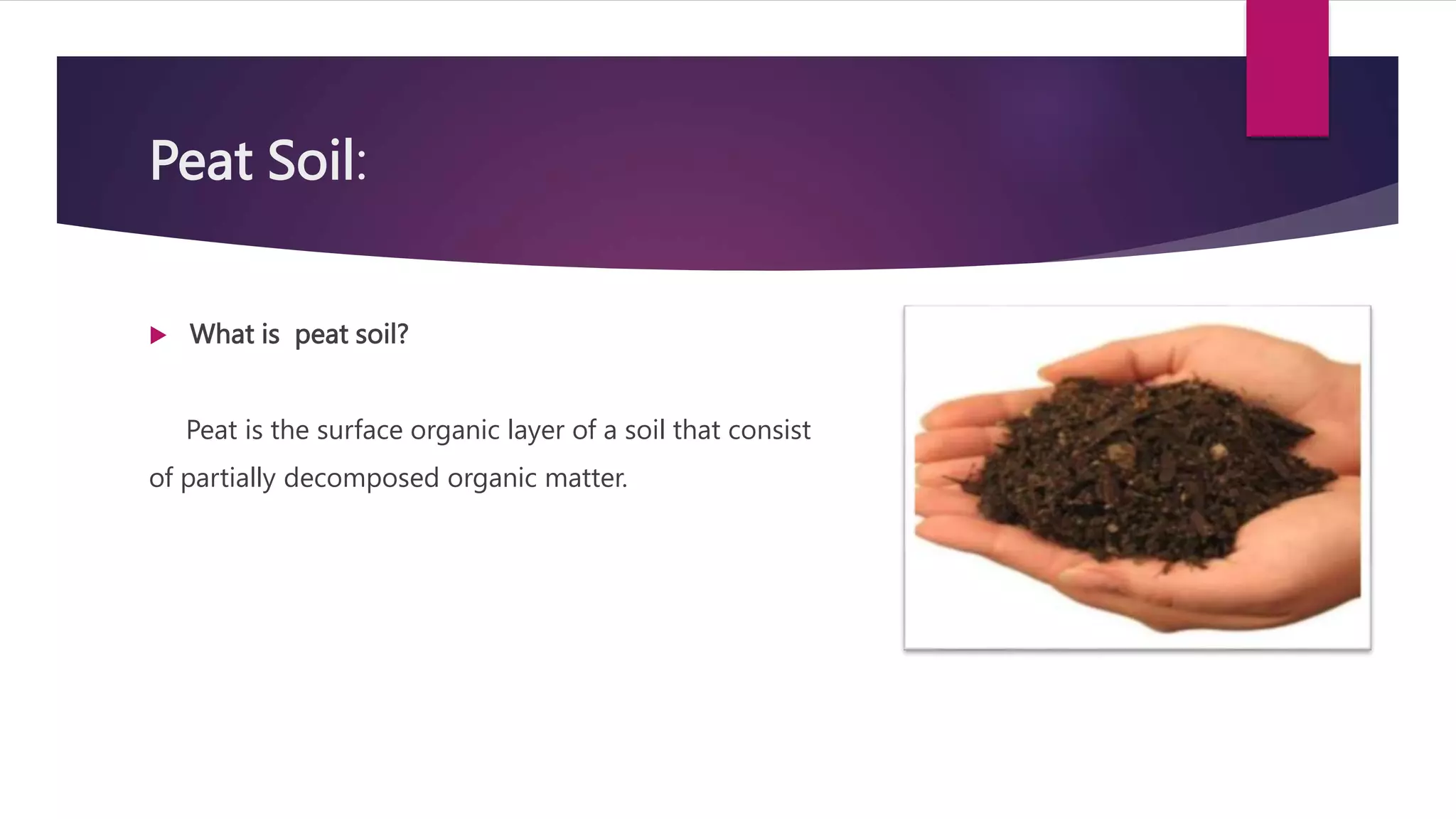 Peat Soil:

What is peat soil?

Peat is the surface organic layer of a soil that consist of partially decomposed organic matter.